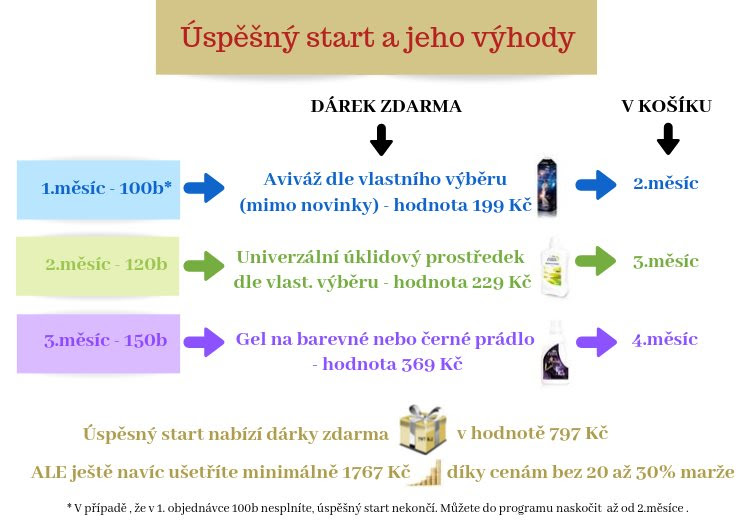 Úspěšný start a jeho výhody

DÁREK ZDARMA

V KOŠÍKU

1.měsíc - 100b*

Aviváž dle vlastního výběru (mimo novinky) - hodnota 199 Kč

2.měsíc

2.měsíc - 120b

Univerzální úklidový prostředek dle vlast. výběru - hodnota 229 Kč

3.měsíc

3.měsíc - 150b

Gel na barevné nebo černé prádlo - hodnota 369 Kč

4.měsíc

Úspěšný start nabízí dárky zdarma v hodnotě 797 Kč

ALE ještě navíc ušetříte minimálně 1767 Kč díky cenám bez 20 až 30% marže

* V případě , že v 1. objednávce 100b nesplníte, úspěšný start nekončí. Můžete do programu naskočit až od 2.měsíce .